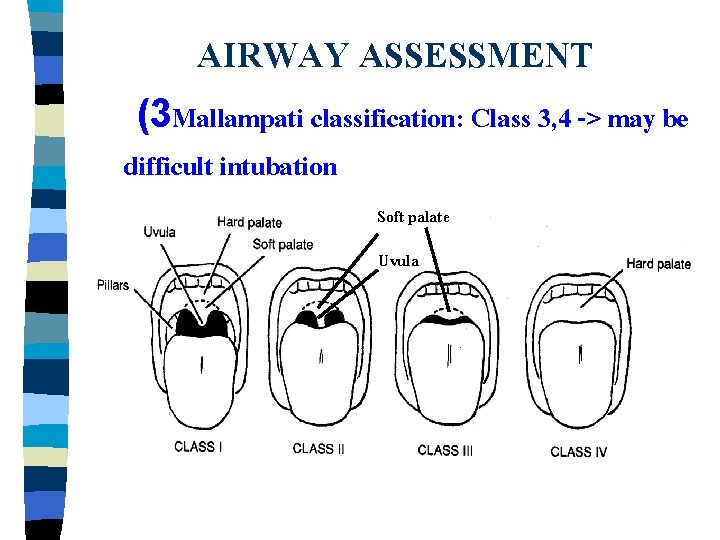 AIRWAY ASSESSMENT

(3Mallampati classification: Class 3,4 -> may be difficult intubation

Uvula
Hard palate
Soft palate
Pillars
Soft palate
Uvula
Hard palate

CLASS I
CLASS II
CLASS III
CLASS IV